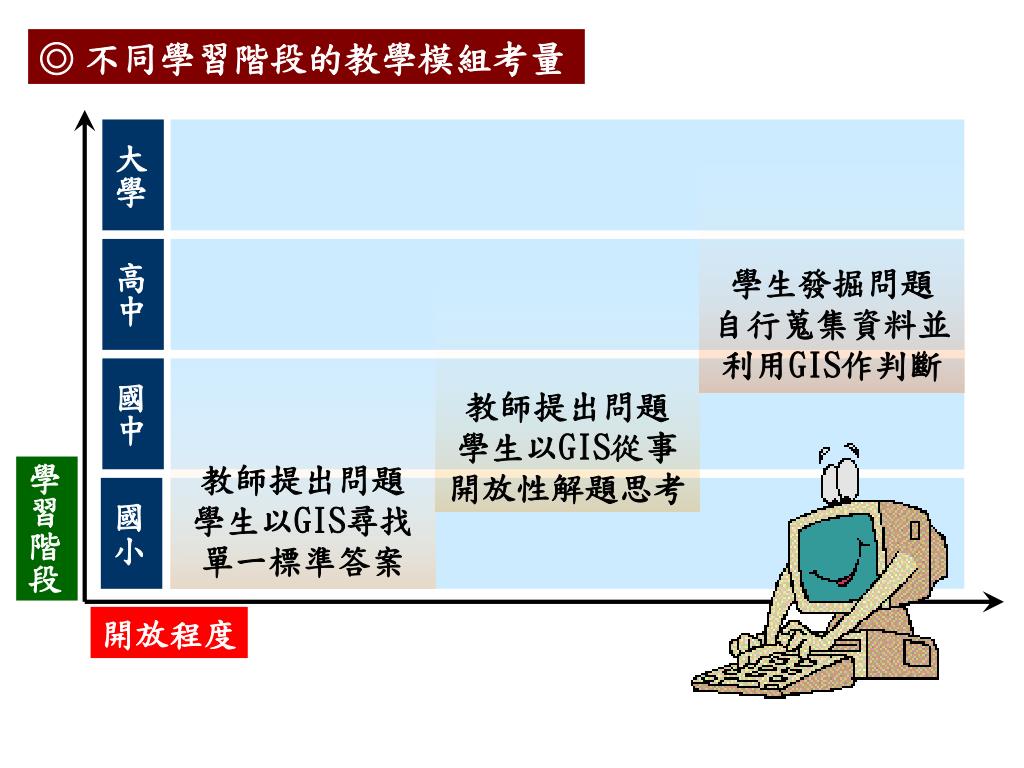 ◎ 不同學習階段的教學模組考量

大學

高中

國中

國小

學習階段

開放程度

教師提出問題
學生以GIS尋找
單一標準答案

教師提出問題
學生以GIS從事
開放性解題思考

學生發掘問題
自行蒐集資料並
利用GIS作判斷